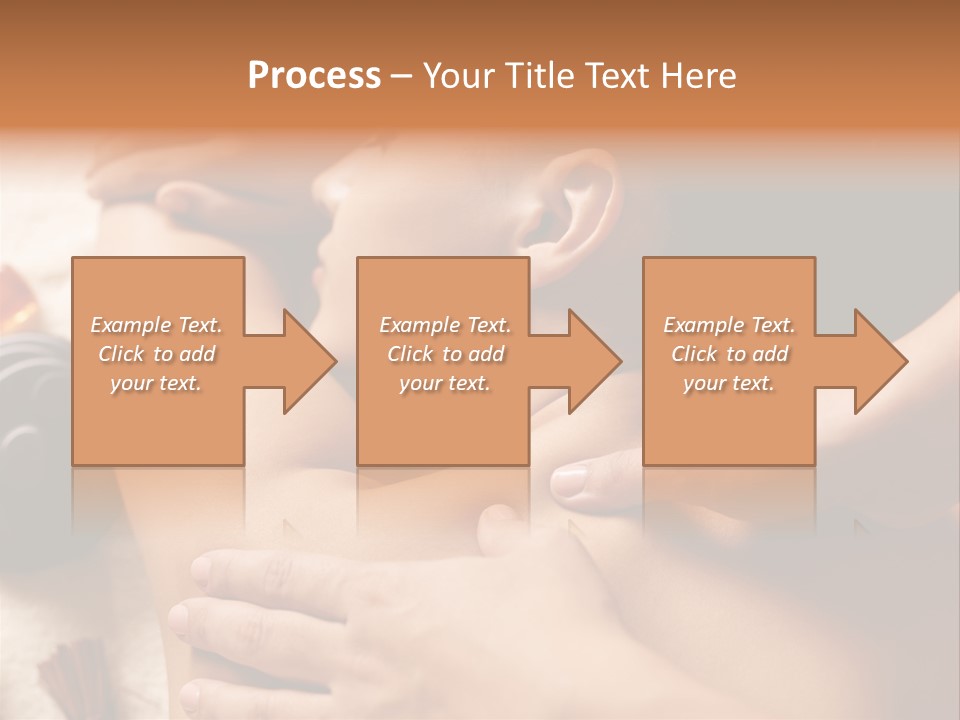 Process – Your Title Text Here

Example Text. Click to add your text.

Example Text. Click to add your text.

Example Text. Click to add your text.